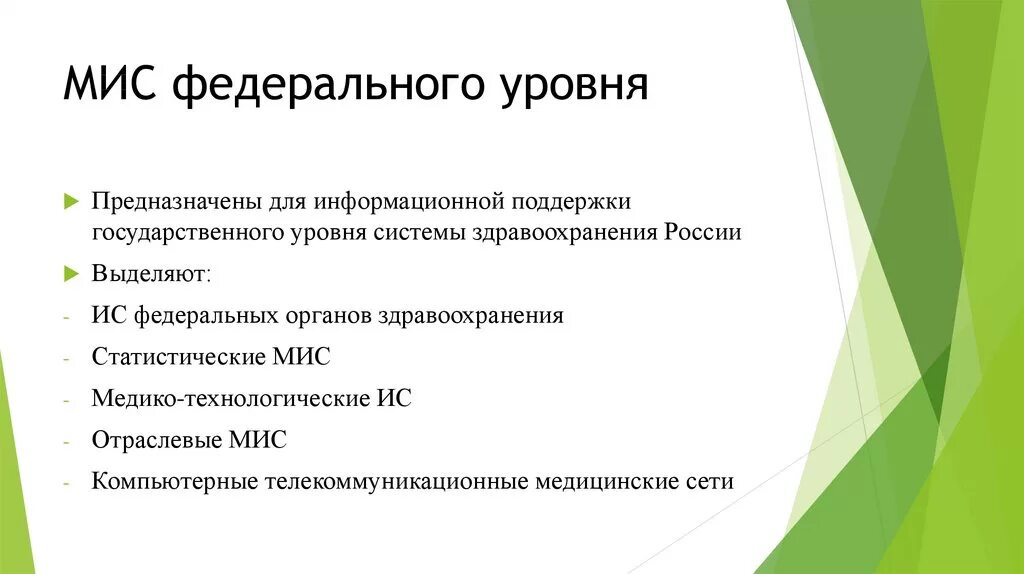 МИС федерального уровня

Предназначены для информационной поддержки государственного уровня системы здравоохранения России

Выделяют:

- ИС федеральных органов здравоохранения
- Статистические МИС
- Медико-технологические ИС
- Отраслевые МИС
- Компьютерные телекоммуникационные медицинские сети